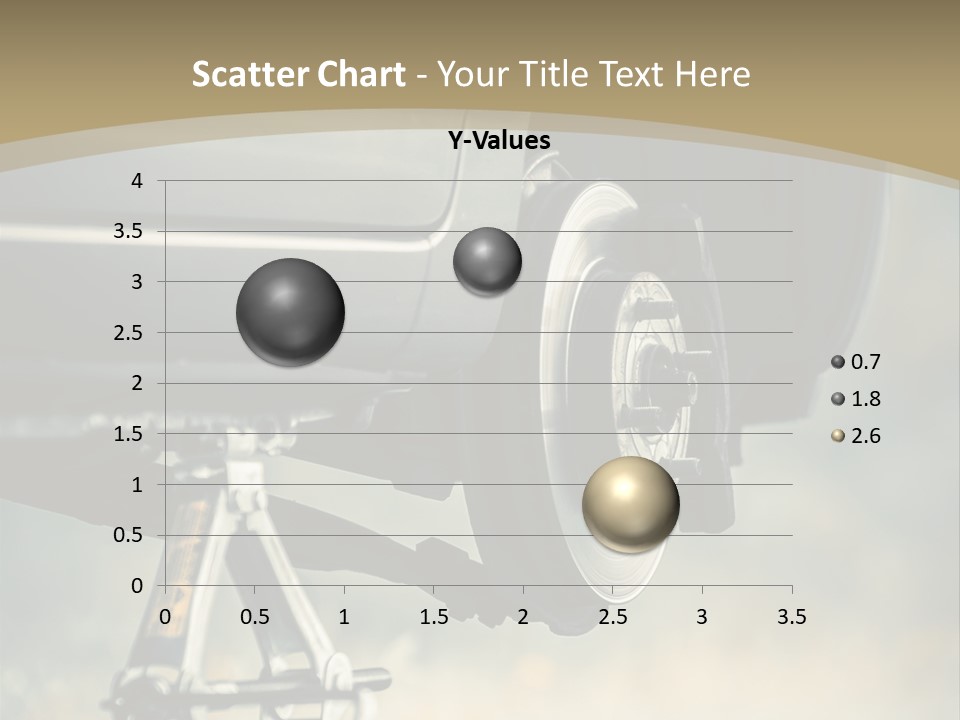 Scatter Chart - Your Title Text Here

Y-Values

4
3.5
3
2.5
2
1.5
1
0.5
0

0 0.5 1 1.5 2 2.5 3 3.5

0.7
1.8
2.6